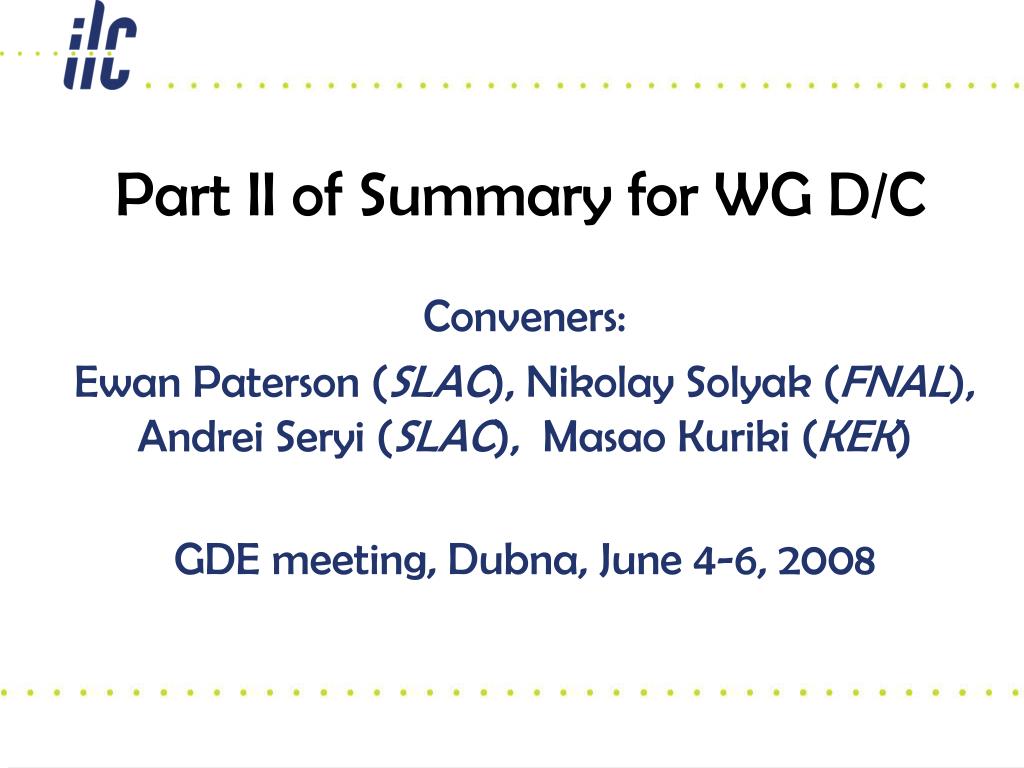 ilc

Part II of Summary for WG D/C

Conveners:

Ewan Paterson (SLAC), Nikolay Solyak (FNAL), Andrei Seryi (SLAC), Masao Kuriki (KEK)

GDE meeting, Dubna, June 4-6, 2008